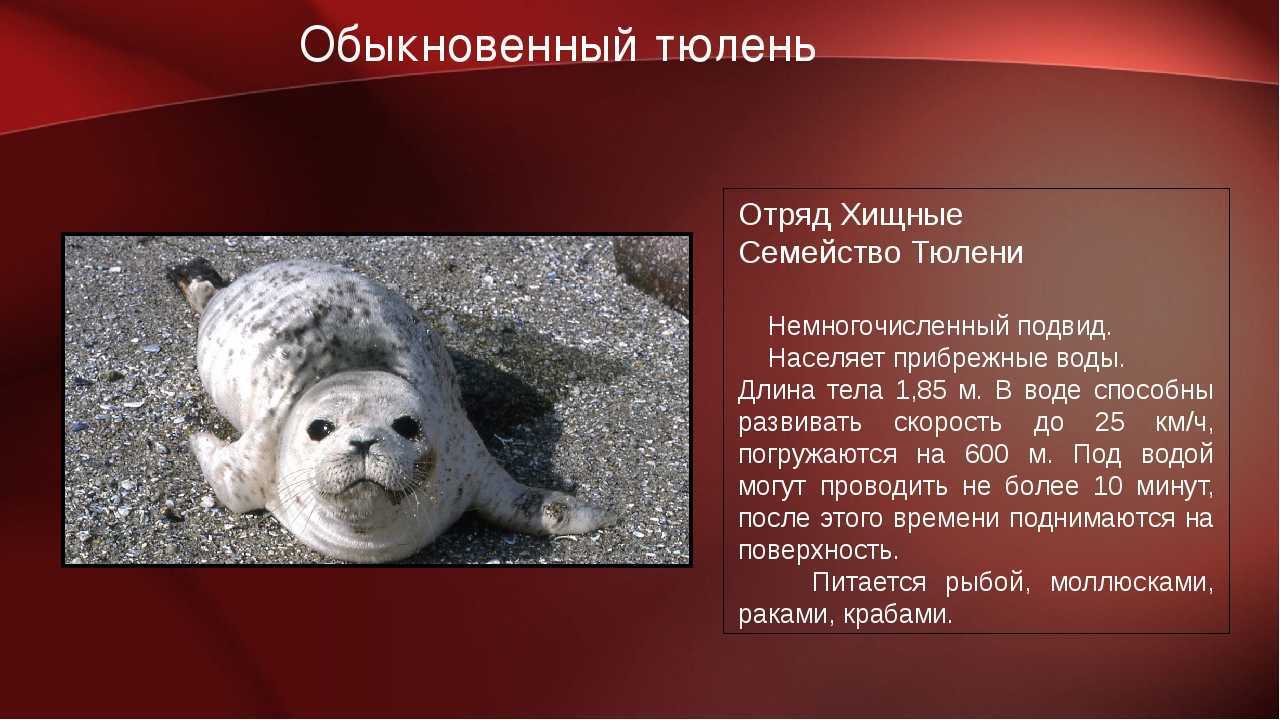 Обыкновенный тюлень

Отряд Хищные
Семейство Тюлени

Немногочисленный подвид.
Населяет прибрежные воды.
Длина тела 1,85 м. В воде способны развивать скорость до 25 км/ч, погружаются на 600 м. Под водой могут проводить не более 10 минут, после этого времени поднимаются на поверхность.
Питается рыбой, моллюсками, раками, крабами.